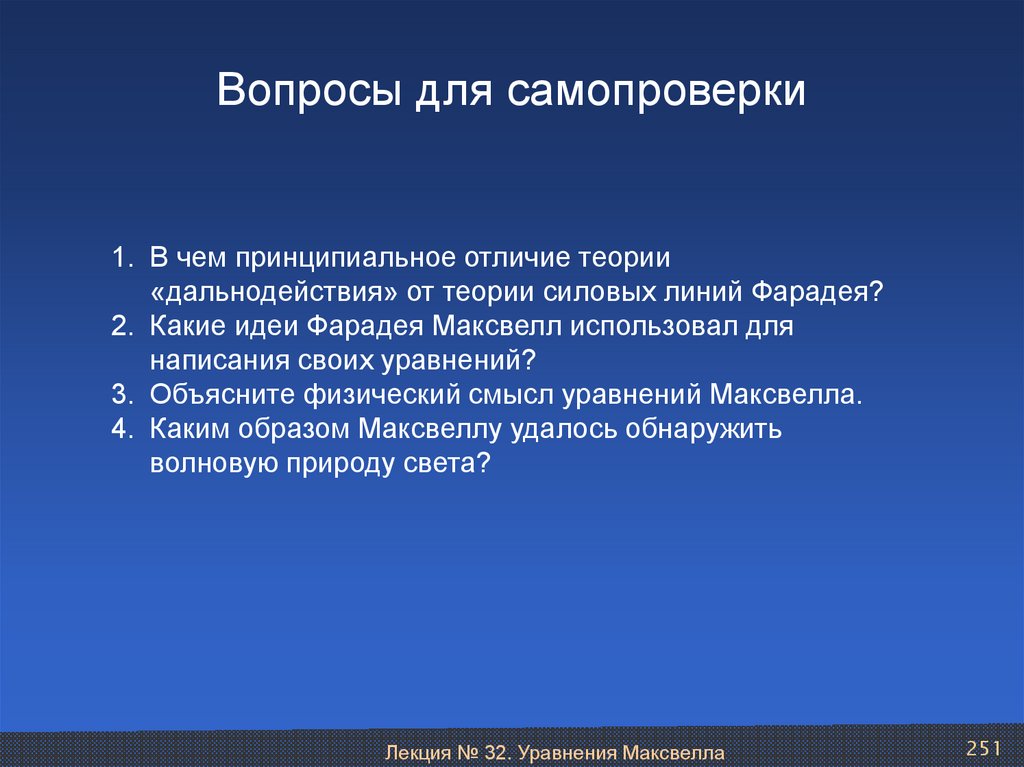 Вопросы для самопроверки

1. В чем принципиальное отличие теории «дальнодействия» от теории силовых линий Фарадея?
2. Какие идеи Фарадея Максвелл использовал для написания своих уравнений?
3. Объясните физический смысл уравнений Максвелла.
4. Каким образом Максвеллу удалось обнаружить волновую природу света?

Лекция № 32. Уравнения Максвелла

251